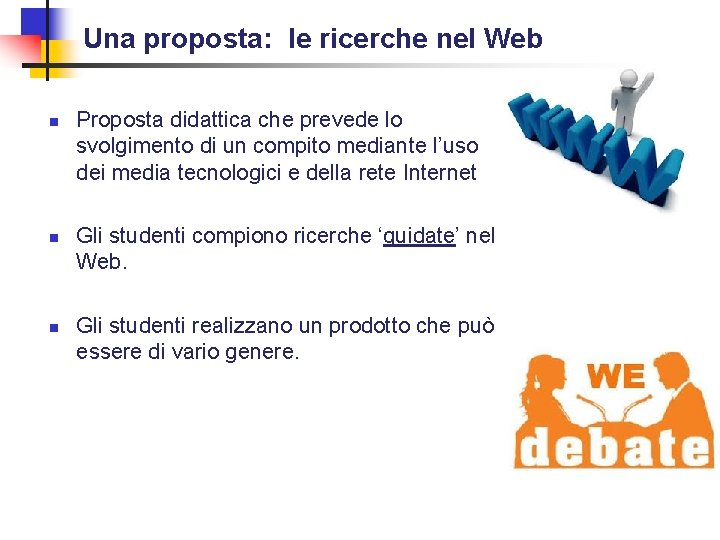 Una proposta: le ricerche nel Web

Proposta didattica che prevede lo svolgimento di un compito mediante l'uso dei media tecnologici e della rete Internet

Gli studenti compiono ricerche 'guidate' nel Web.

Gli studenti realizzano un prodotto che può essere di vario genere.

WWW

WE debate